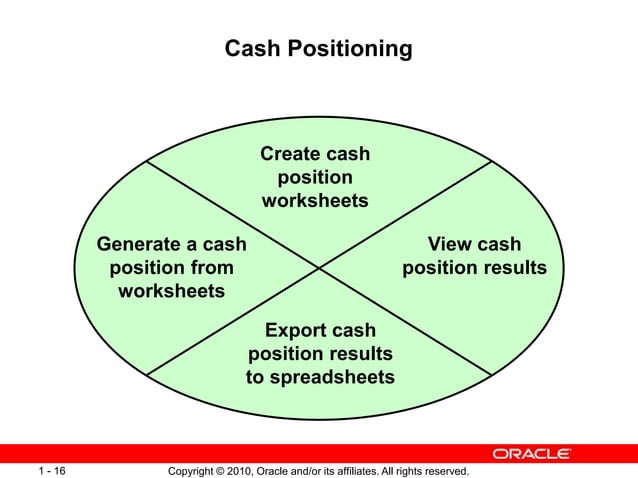 Cash Positioning

Create cash position worksheets

Generate a cash position from worksheets

View cash position results

Export cash position results to spreadsheets

ORACLE

1 - 16

Copyright © 2010, Oracle and/or its affiliates. All rights reserved.